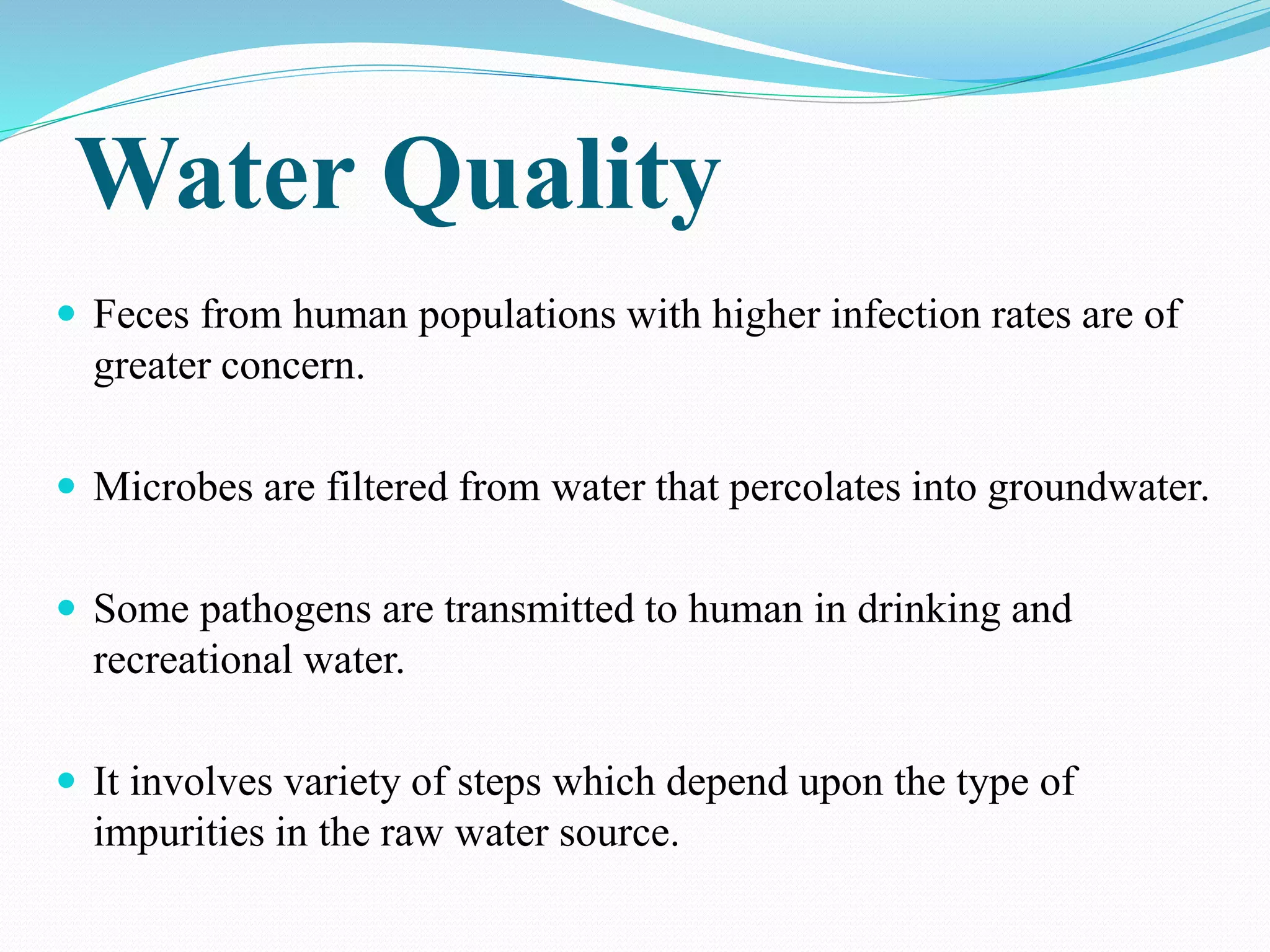 Water Quality

- Feces from human populations with higher infection rates are of greater concern.

- Microbes are filtered from water that percolates into groundwater.

- Some pathogens are transmitted to human in drinking and recreational water.

- It involves variety of steps which depend upon the type of impurities in the raw water source.